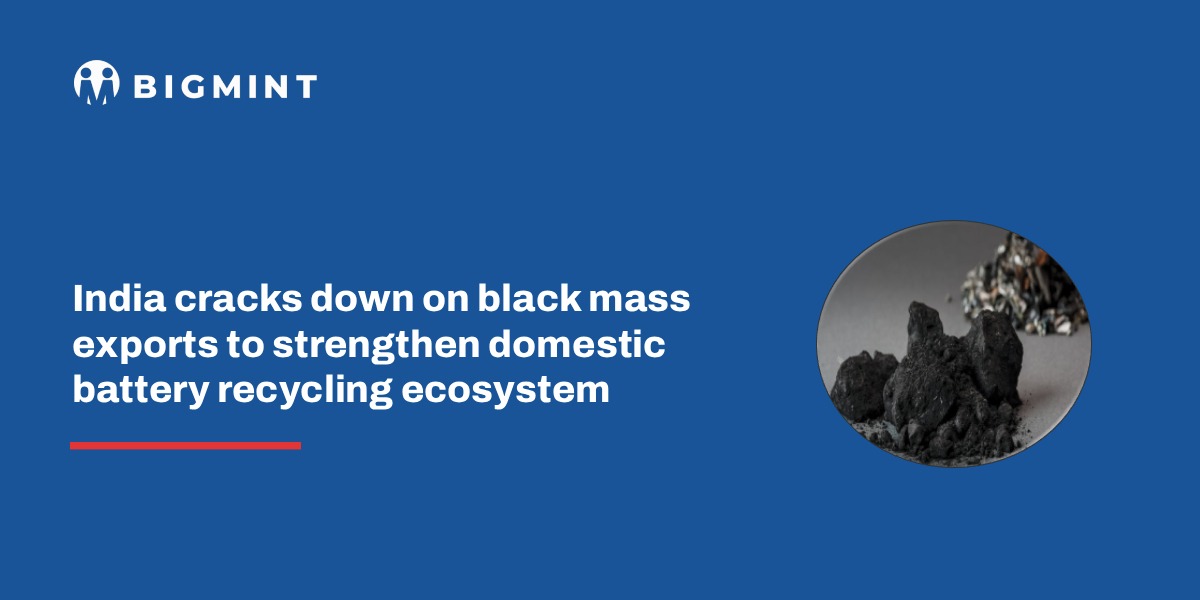 BIGMINT

India cracks down on black mass exports to strengthen domestic battery recycling ecosystem